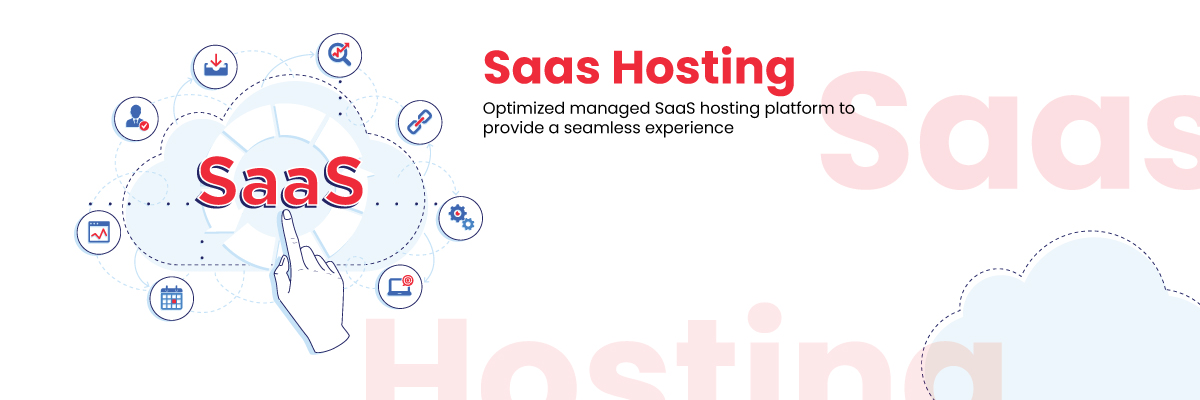 SaaS

Saas Hosting

Optimized managed SaaS hosting platform to provide a seamless experience

Saas

Hosting